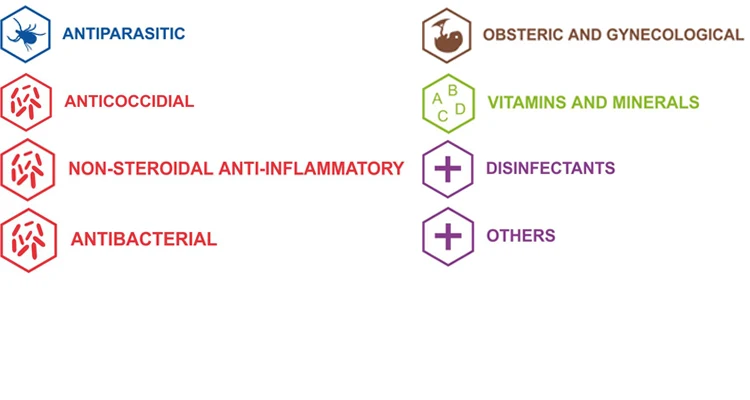 ANTIPARASITIC

ANTICOCCIDIAL

NON-STEROIDAL ANTI-INFLAMMATORY

ANTIBACTERIAL

OBSTERIC AND GYNECOLOGICAL

A B C D

VITAMINS AND MINERALS

DISINFECTANTS

OTHERS